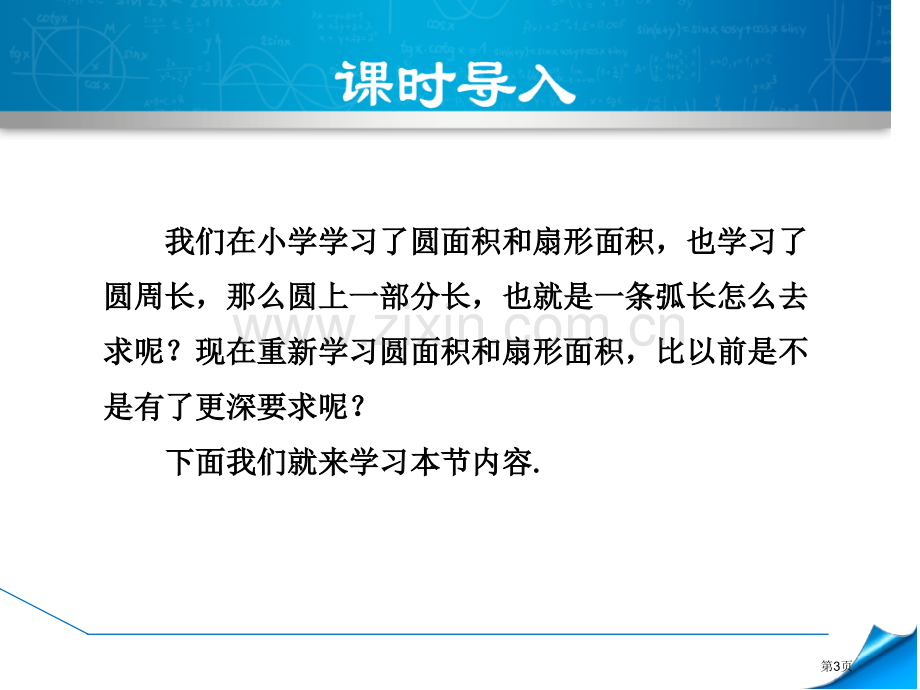 课时导入

我们在小学学习了圆面积和扇形面积，也学习了圆周长，那么圆上一部分长，也就是一条弧长怎么去求呢？现在重新学习圆面积和扇形面积，比以前是不是有了更深要求呢？

下面我们就来学习本节内容.

第3页

www.zixin.com.cn